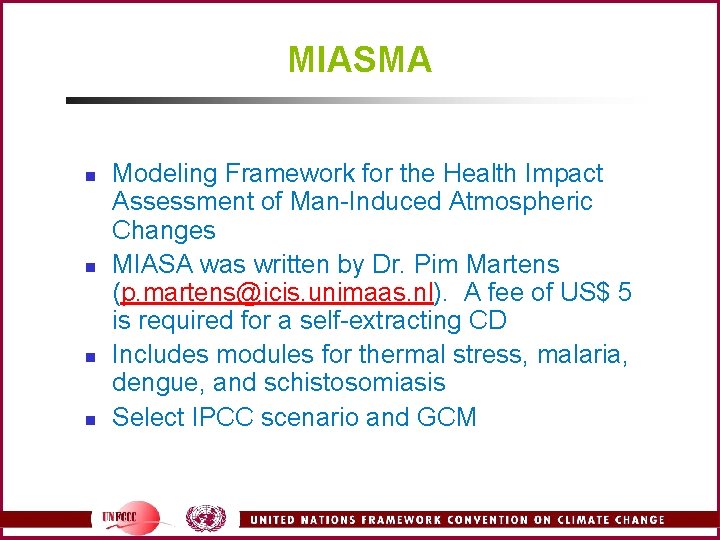 MIASMA

- Modeling Framework for the Health Impact Assessment of Man-Induced Atmospheric Changes
- MIASA was written by Dr. Pim Martens (p.martens@icis.unimaas.nl). A fee of US$ 5 is required for a self-extracting CD
- Includes modules for thermal stress, malaria, dengue, and schistosomiasis
- Select IPCC scenario and GCM

UNFCCC

UNITED NATIONS FRAMEWORK CONVENTION ON CLIMATE CHANGE